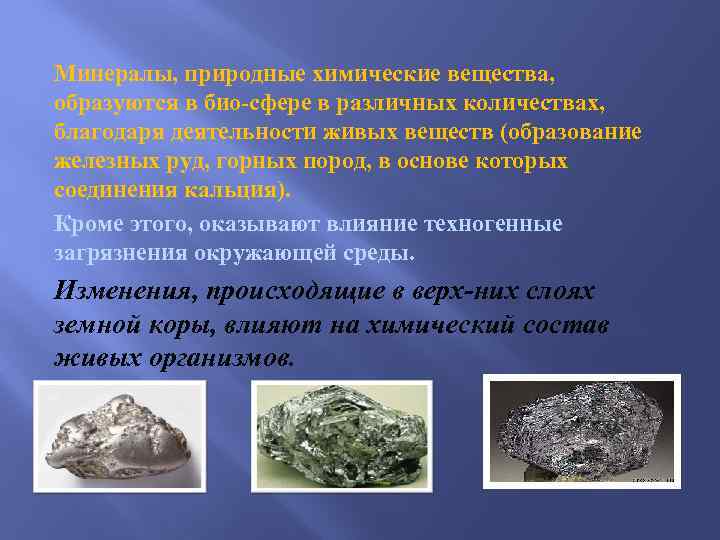 Минералы, природные химические вещества, образуются в био-сфере в различных количествах, благодаря деятельности живых веществ (образование железных руд, горных пород, в основе которых соединения кальция).

Кроме этого, оказывают влияние техногенные загрязнения окружающей среды.

Изменения, происходящие в верх-них слоях земной коры, влияют на химический состав живых организмов.